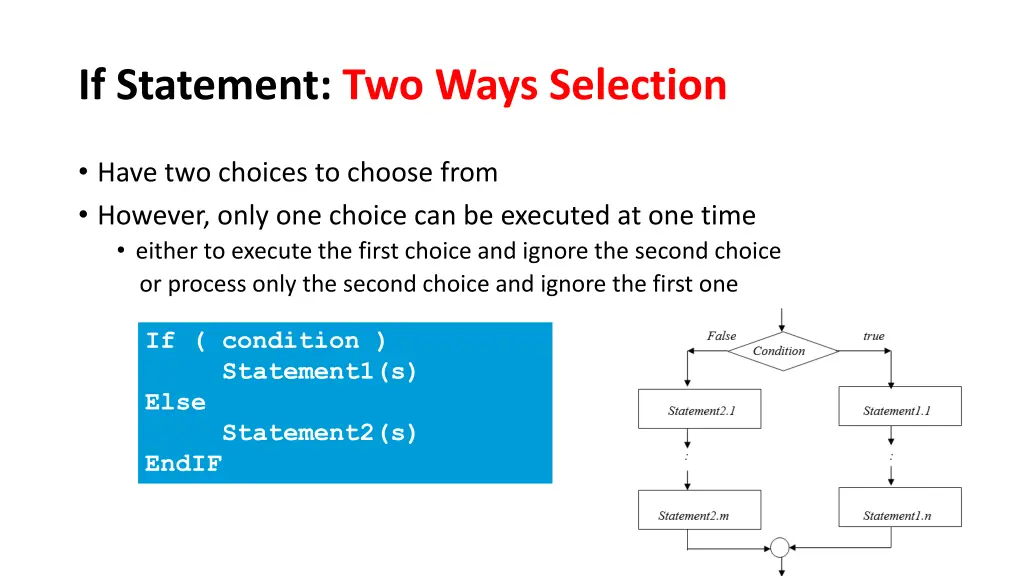 If Statement: Two Ways Selection

• Have two choices to choose from
• However, only one choice can be executed at one time
  • either to execute the first choice and ignore the second choice or process only the second choice and ignore the first one

If ( condition )
     Statement1(s)
Else
     Statement2(s)
EndIF

False
Condition
true
Statement2.1
Statement1.1
:
:
Statement2.m
Statement1.n